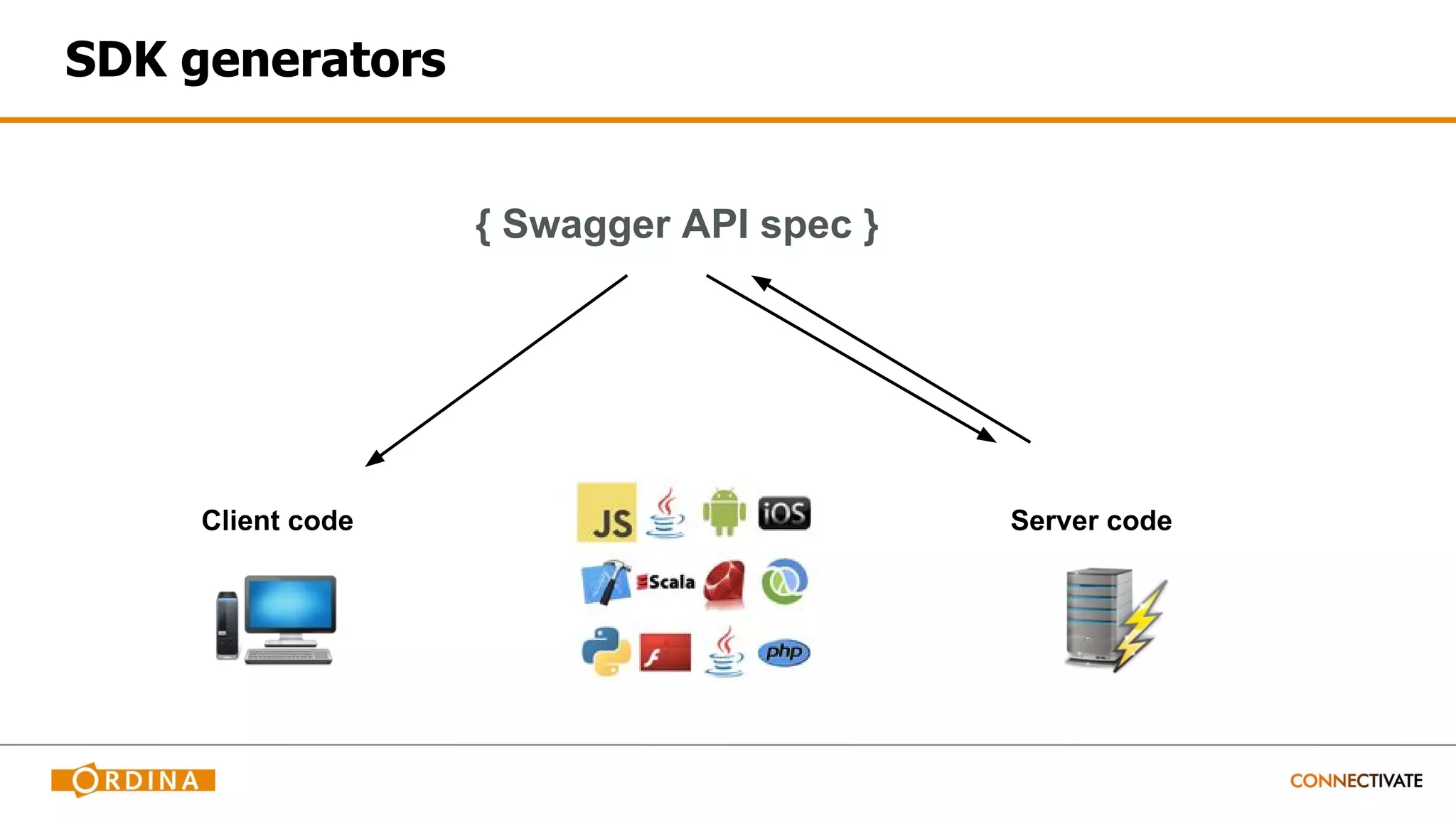 SDK generators

{ Swagger API spec }

Client code

JS iOS
Scala
php

Server code

ORDINA

CONNECTIVATE